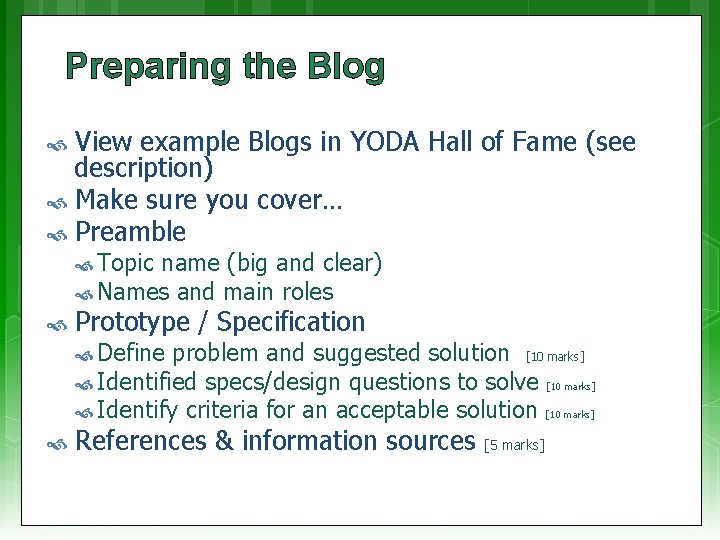 Preparing the Blog

View example Blogs in YODA Hall of Fame (see description)

Make sure you cover…

Preamble

Topic name (big and clear)

Names and main roles

Prototype / Specification

Define problem and suggested solution [10 marks]

Identified specs/design questions to solve [10 marks]

Identify criteria for an acceptable solution [10 marks]

References & information sources [5 marks]